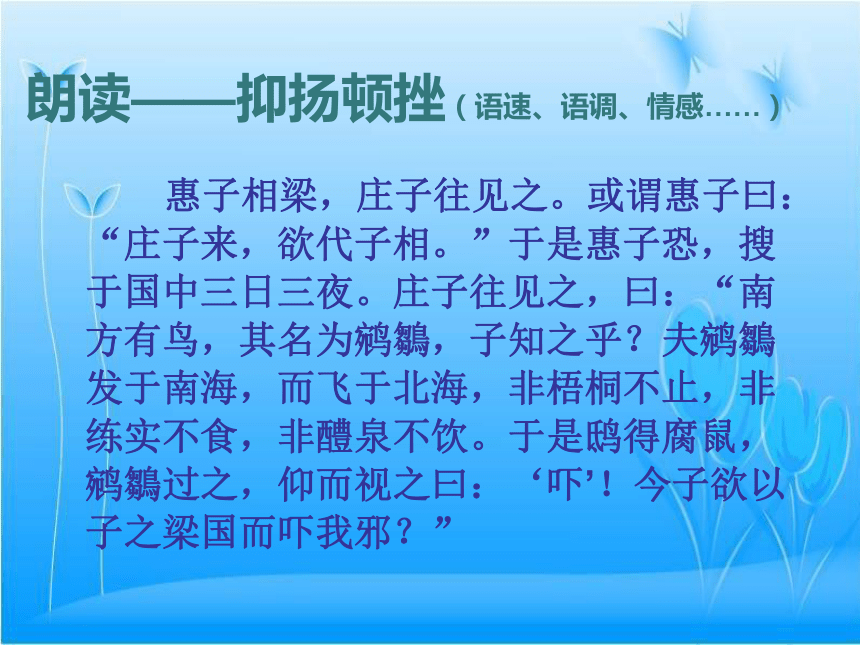 朗读——抑扬顿挫（语速、语调、情感……）

惠子相梁，庄子往见之。或谓惠子曰：“庄子来，欲代子相。”于是惠子恐，搜于国中三日三夜。庄子往见之，曰：“南方有鸟，其名为鹓鶵，子知之乎？夫鹓鶵发于南海，而飞于北海，非梧桐不止，非练实不食，非醴泉不饮。于是鸱得腐鼠，鹓鶵过之，仰而视之曰：‘吓’！今子欲以子之梁国而吓我邪？”